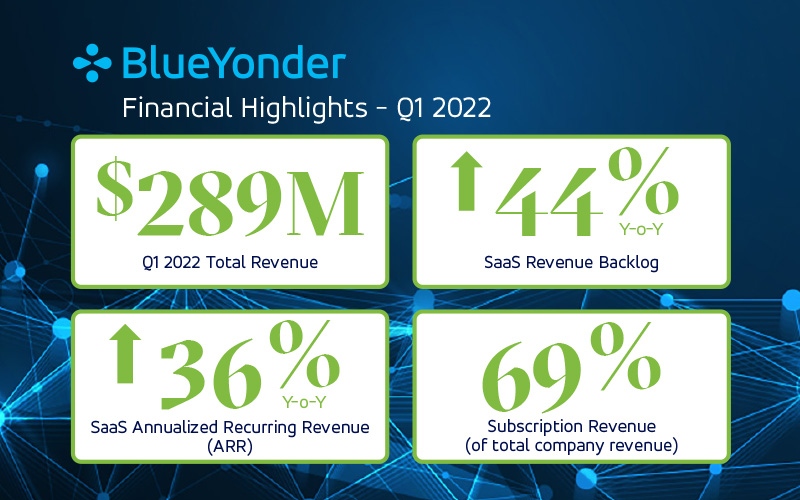 BlueYonder

Financial Highlights - Q1 2022

$289M

Q1 2022 Total Revenue

44%
Y-o-Y

SaaS Revenue Backlog

36%
Y-o-Y

SaaS Annualized Recurring Revenue (ARR)

69%

Subscription Revenue (of total company revenue)